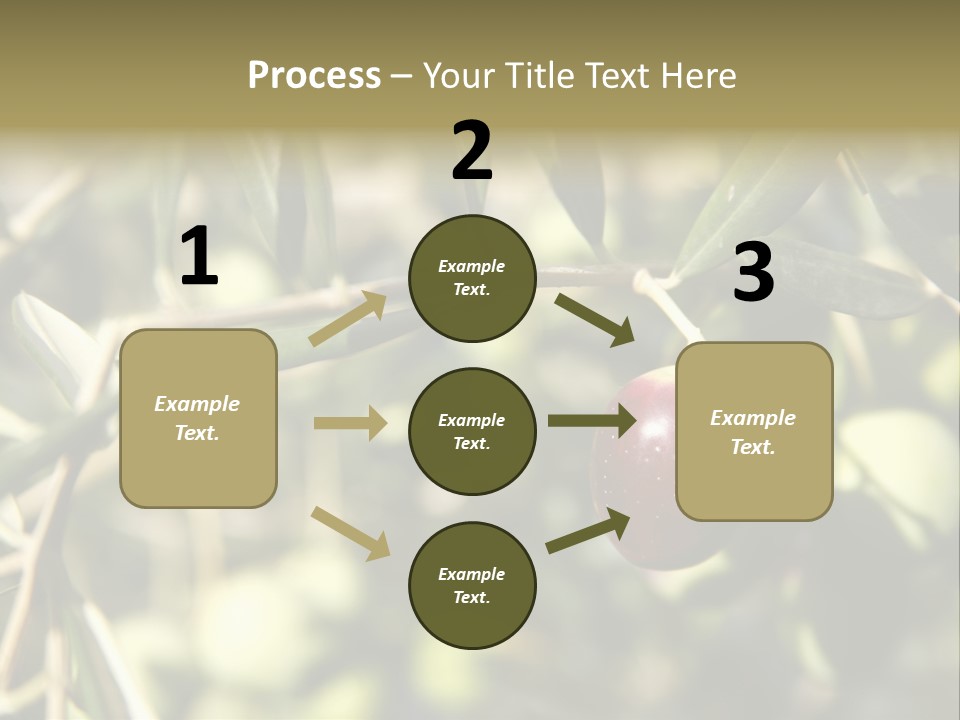 Process – Your Title Text Here

1

Example Text.

2

Example Text.

Example Text.

Example Text.

3

Example Text.